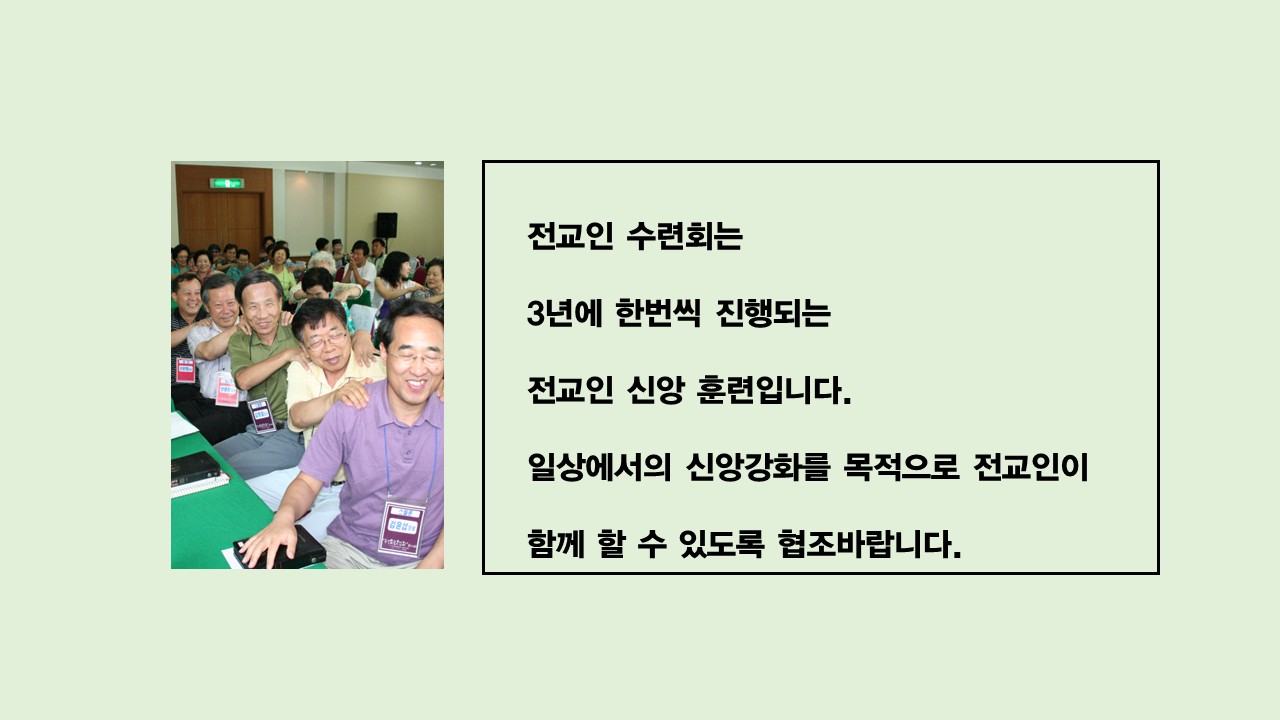 전교인 수련회는

3년에 한번씩 진행되는

전교인 신앙 훈련입니다.

일상에서의 신앙강화를 목적으로 전교인이

함께 할 수 있도록 협조바랍니다.